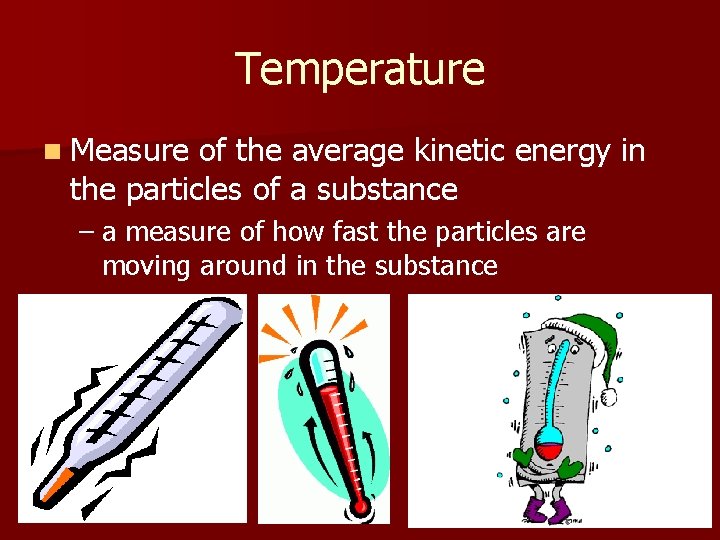 Temperature

Measure of the average kinetic energy in the particles of a substance

– a measure of how fast the particles are moving around in the substance